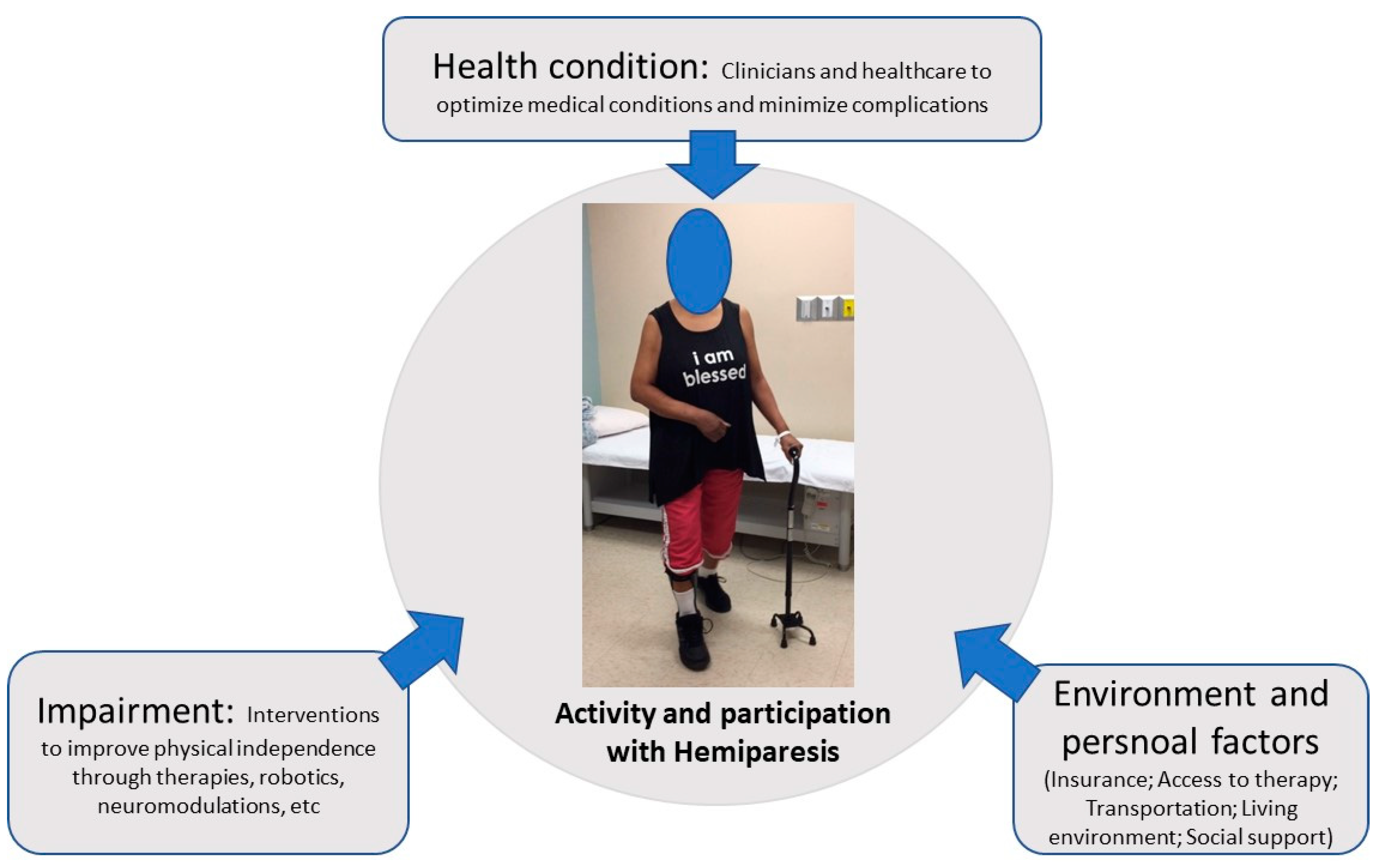 Health condition: Clinicians and healthcare to optimize medical conditions and minimize complications

i am blessed

Activity and participation with Hemiparesis

Impairment: Interventions to improve physical independence through therapies, robotics, neuromodulations, etc

Environment and persnoal factors (Insurance; Access to therapy; Transportation; Living environment; Social support)